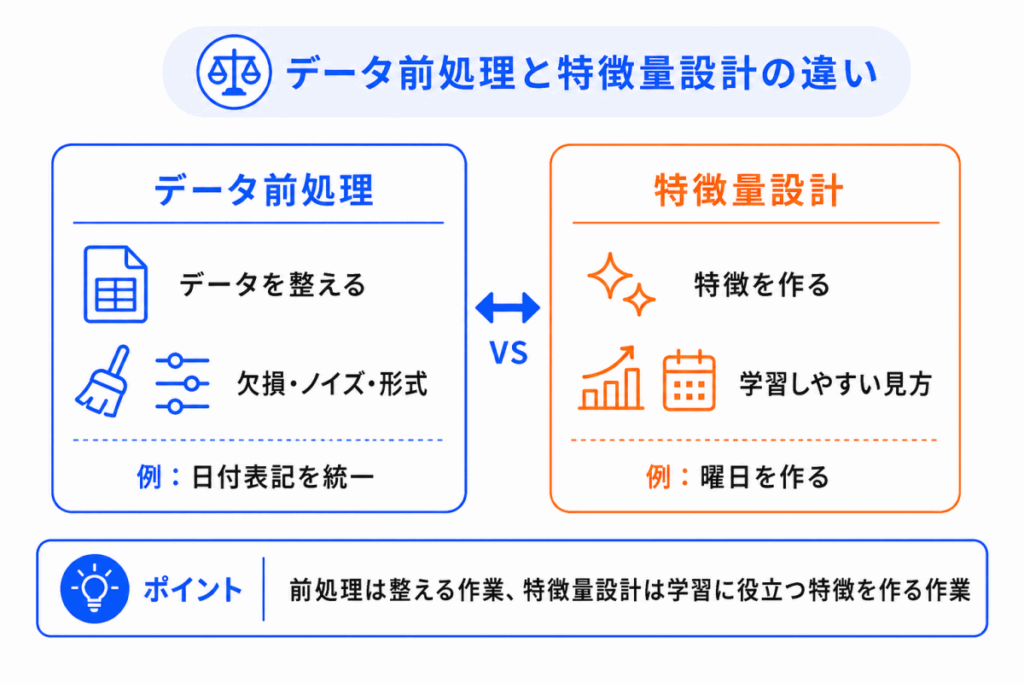 データ前処理と特徴量設計の違い

データ前処理

データを整える

欠損・ノイズ・形式

例：日付表記を統一

VS

特徴量設計

特徴を作る

学習しやすい見方

例：曜日を作る

ポイント

前処理は整える作業、特徴量設計は学習に役立つ特徴を作る作業